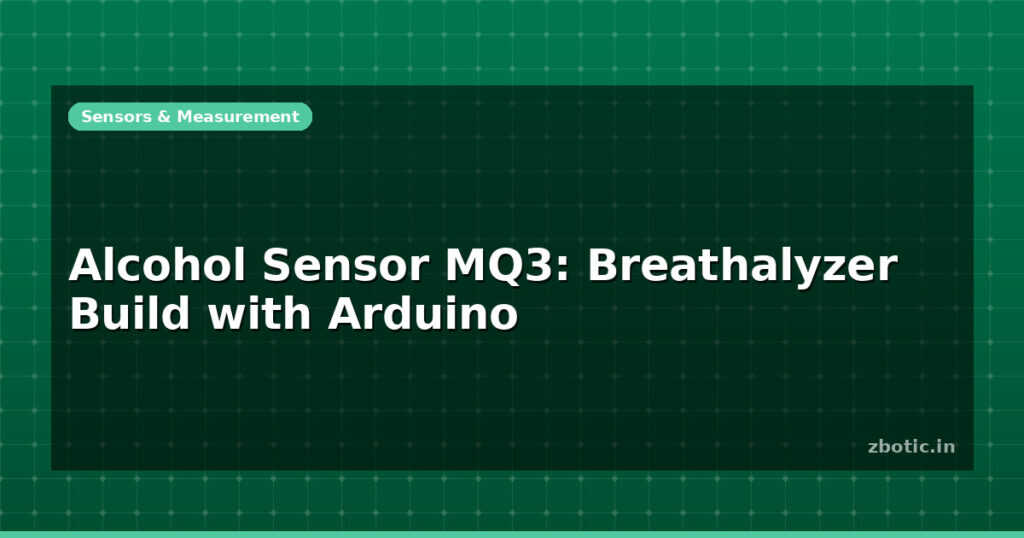 Sensors & Measurement

Alcohol Sensor MQ3: Breathalyzer Build with Arduino

zbotic.in